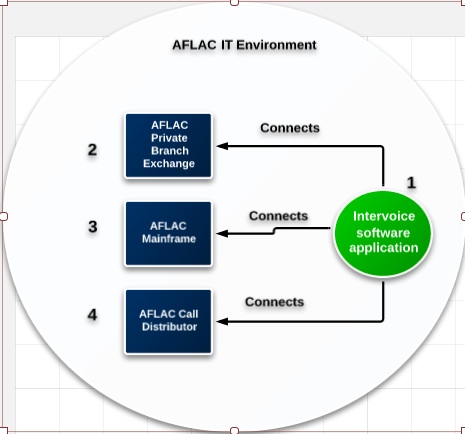 AFLAC IT Environment

2

AFLAC Private Branch Exchange

Connects

1

3

AFLAC Mainframe

Connects

Intervoice software application

4

AFLAC Call Distributor

Connects